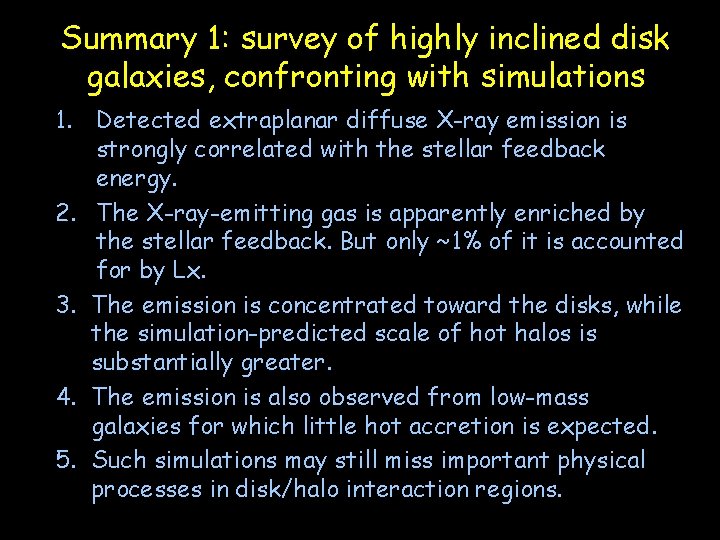 Summary 1: survey of highly inclined disk galaxies, confronting with simulations

1. Detected extraplanar diffuse X-ray emission is strongly correlated with the stellar feedback energy.

2. The X-ray-emitting gas is apparently enriched by the stellar feedback. But only ~1% of it is accounted for by Lx.

3. The emission is concentrated toward the disks, while the simulation-predicted scale of hot halos is substantially greater.

4. The emission is also observed from low-mass galaxies for which little hot accretion is expected.

5. Such simulations may still miss important physical processes in disk/halo interaction regions.